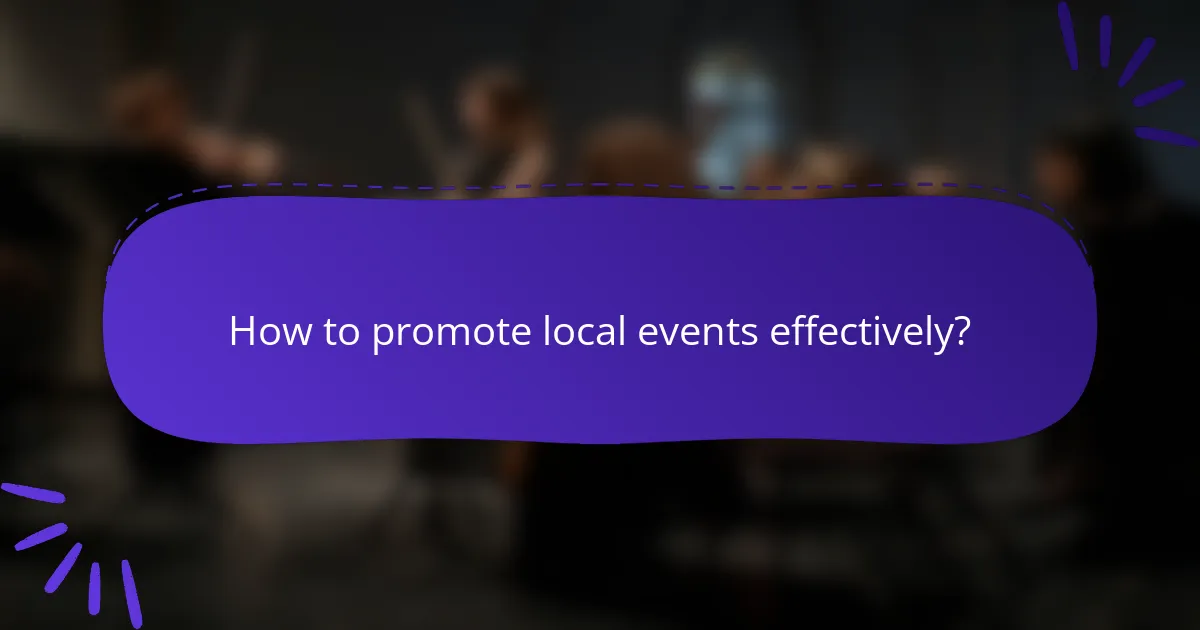 How to promote local events effectively?